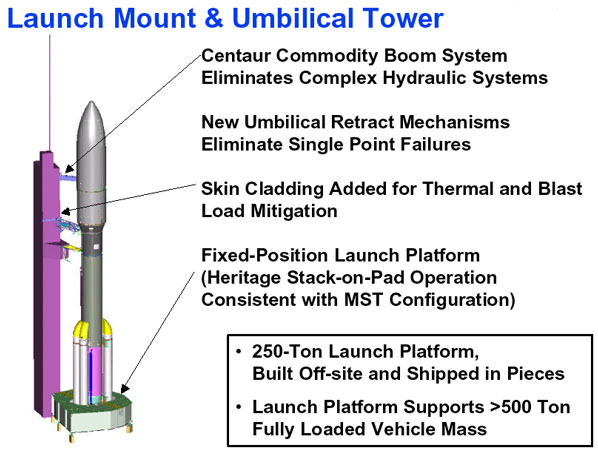 Launch Mount & Umbilical Tower

Centaur Commodity Boom System Eliminates Complex Hydraulic Systems

New Umbilical Retract Mechanisms Eliminate Single Point Failures

Skin Cladding Added for Thermal and Blast Load Mitigation

Fixed-Position Launch Platform (Heritage Stack-on-Pad Operation Consistent with MST Configuration)

• 250-Ton Launch Platform, Built Off-site and Shipped in Pieces

• Launch Platform Supports >500 Ton Fully Loaded Vehicle Mass